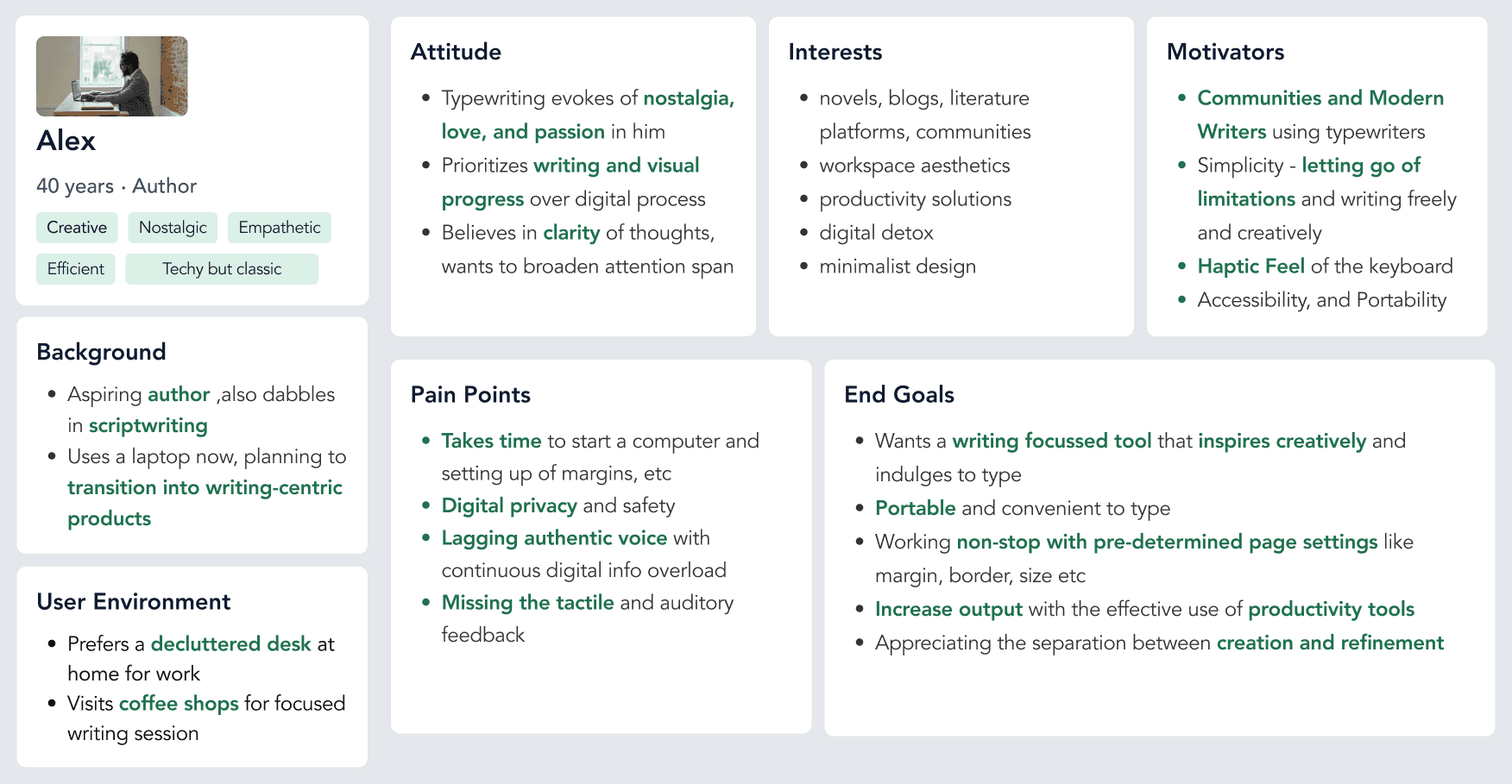 Alex

40 years · Author

Creative Nostalgic Empathetic

Efficient Techy but classic

Background

- Aspiring author ,also dabbles in scriptwriting
- Uses a laptop now, planning to transition into writing-centric products

User Environment

- Prefers a decluttered desk at home for work
- Visits coffee shops for focused writing session

Attitude

- Typewriting evokes of nostalgia, love, and passion in him
- Prioritizes writing and visual progress over digital process
- Believes in clarity of thoughts, wants to broaden attention span

Interests

- novels, blogs, literature platforms, communities
- workspace aesthetics
- productivity solutions
- digital detox
- minimalist design

Motivators

- Communities and Modern Writers using typewriters
- Simplicity - letting go of limitations and writing freely and creatively
- Haptic Feel of the keyboard
- Accessibility, and Portability

Pain Points

- Takes time to start a computer and setting up of margins, etc
- Digital privacy and safety
- Lagging authentic voice with continuous digital info overload
- Missing the tactile and auditory feedback

End Goals

- Wants a writing focussed tool that inspires creatively and indulges to type
- Portable and convenient to type
- Working non-stop with pre-determined page settings like margin, border, size etc
- Increase output with the effective use of productivity tools
- Appreciating the separation between creation and refinement